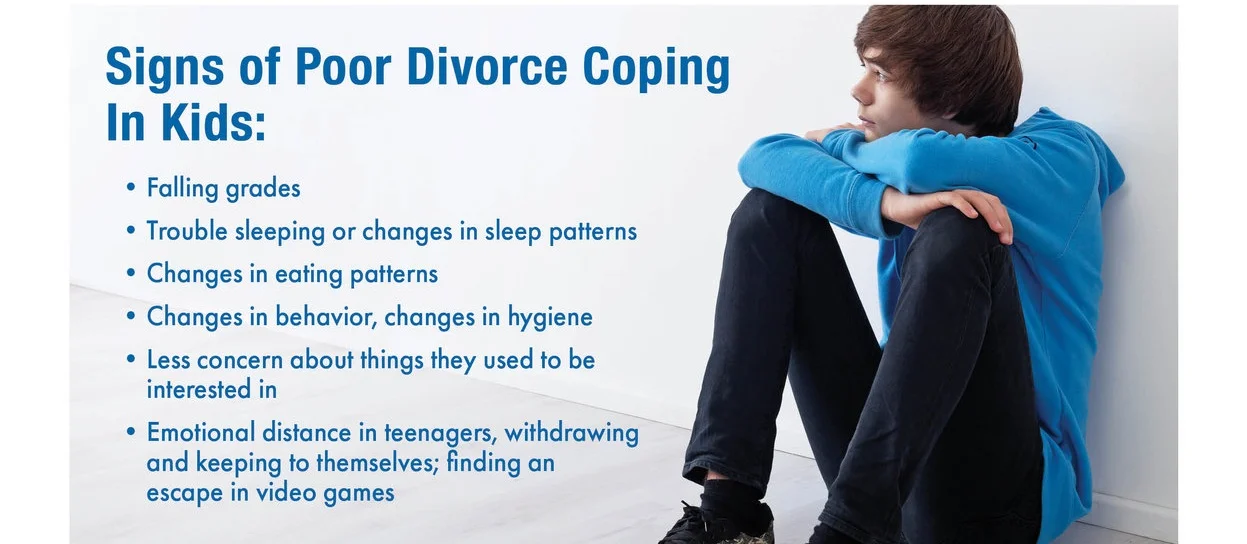 Signs of Poor Divorce Coping In Kids:

• Falling grades
• Trouble sleeping or changes in sleep patterns
• Changes in eating patterns
• Changes in behavior, changes in hygiene
• Less concern about things they used to be interested in
• Emotional distance in teenagers, withdrawing and keeping to themselves; finding an escape in video games